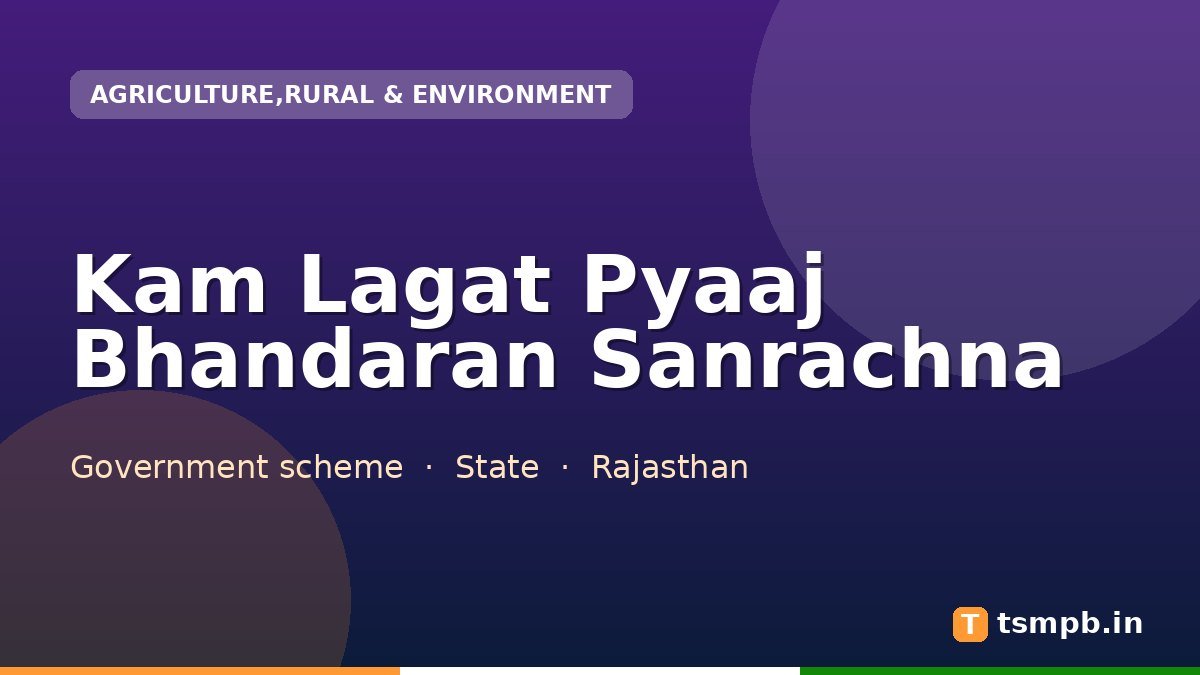 AGRICULTURE,RURAL & ENVIRONMENT

Kam Lagat Pyaaj Bhandaran Sanrachna

Government scheme · State · Rajasthan

T tsmpb.in